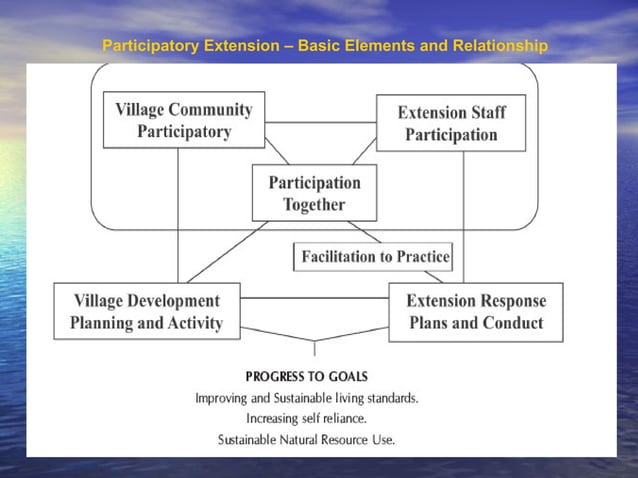 Participatory Extension – Basic Elements and Relationship

Village Community Participatory

Extension Staff Participation

Participation Together

Facilitation to Practice

Village Development Planning and Activity

Extension Response Plans and Conduct

PROGRESS TO GOALS

Improving and Sustainable living standards.

Increasing self reliance.

Sustainable Natural Resource Use.